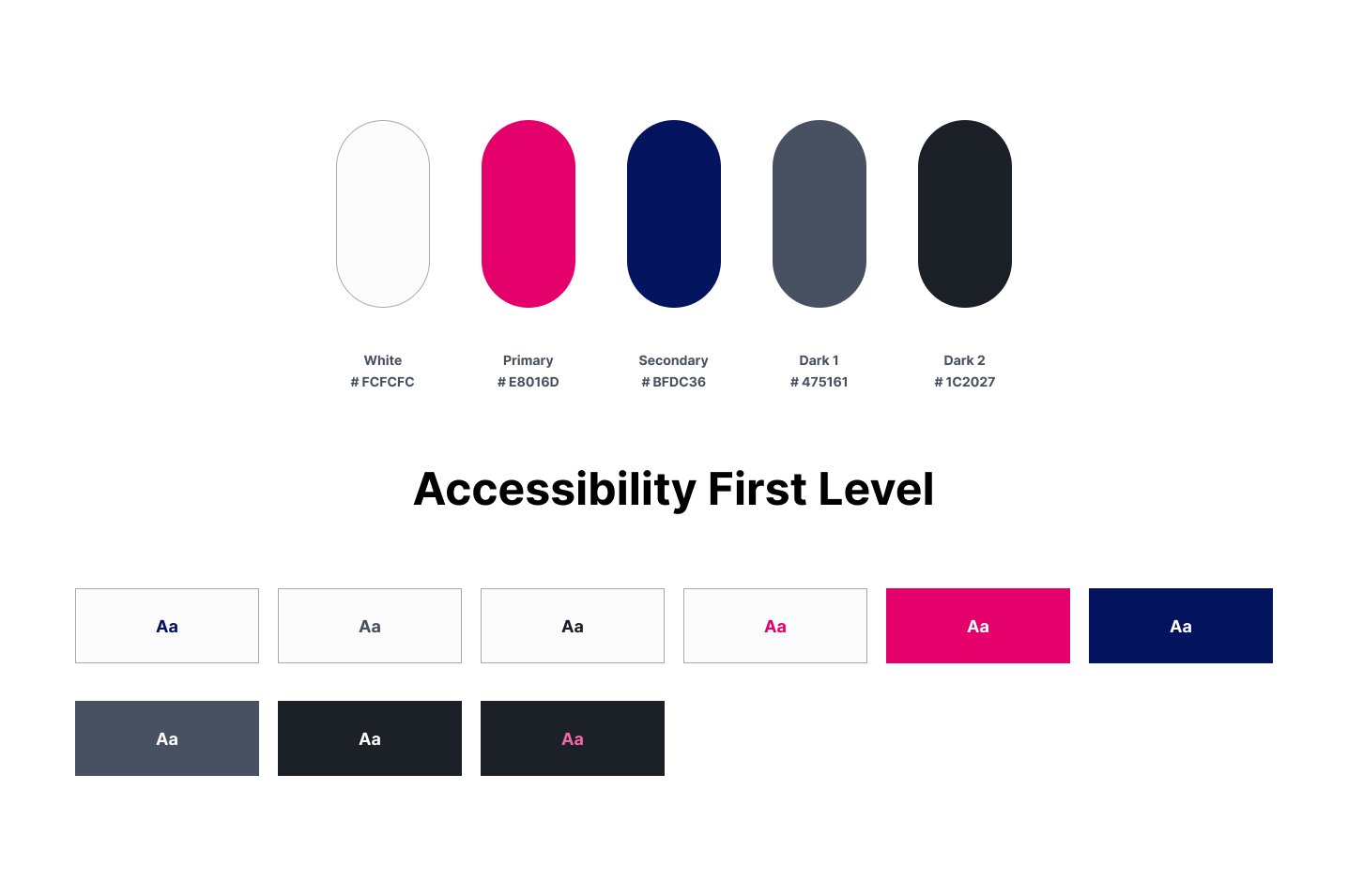 White
# FCFCFC

Primary
# E8016D

Secondary
# BFDC36

Dark 1
# 475161

Dark 2
# 1C2027

Accessibility First Level

Aa Aa Aa Aa Aa Aa

Aa Aa Aa